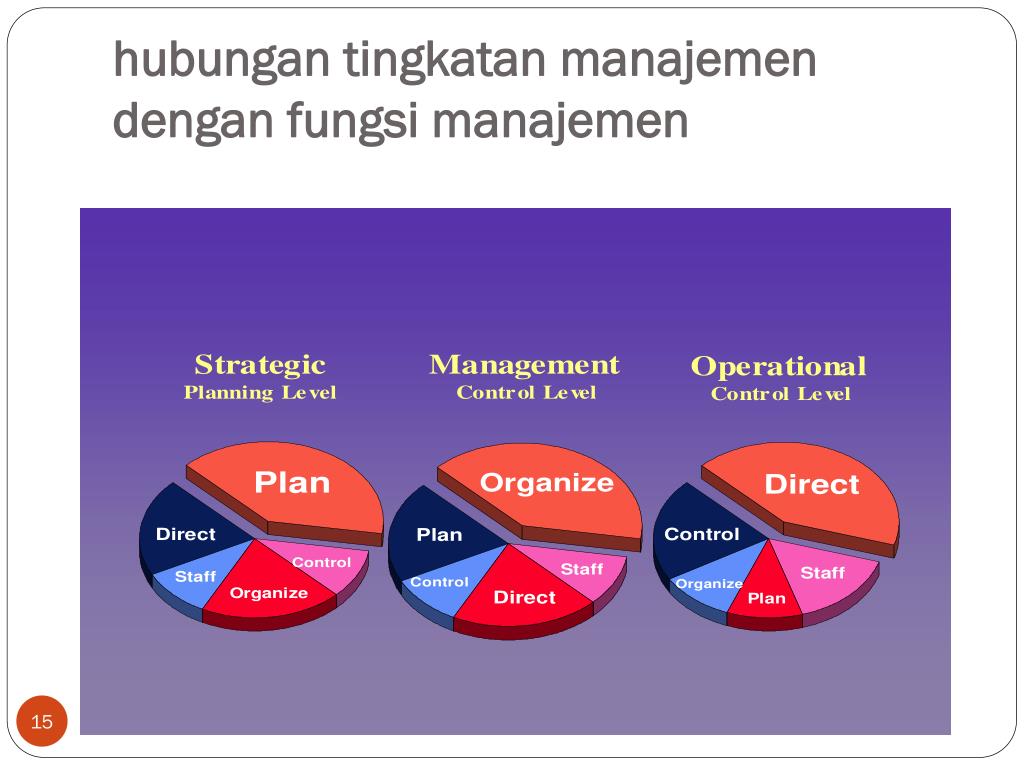 hubungan tingkatan manajemen dengan fungsi manajemen

Strategic
Planning Level

Plan
Direct
Control
Staff
Organize

Management
Control Level

Organize
Plan
Staff
Control
Direct

Operational
Control Level

Direct
Control
Staff
Organize
Plan

15